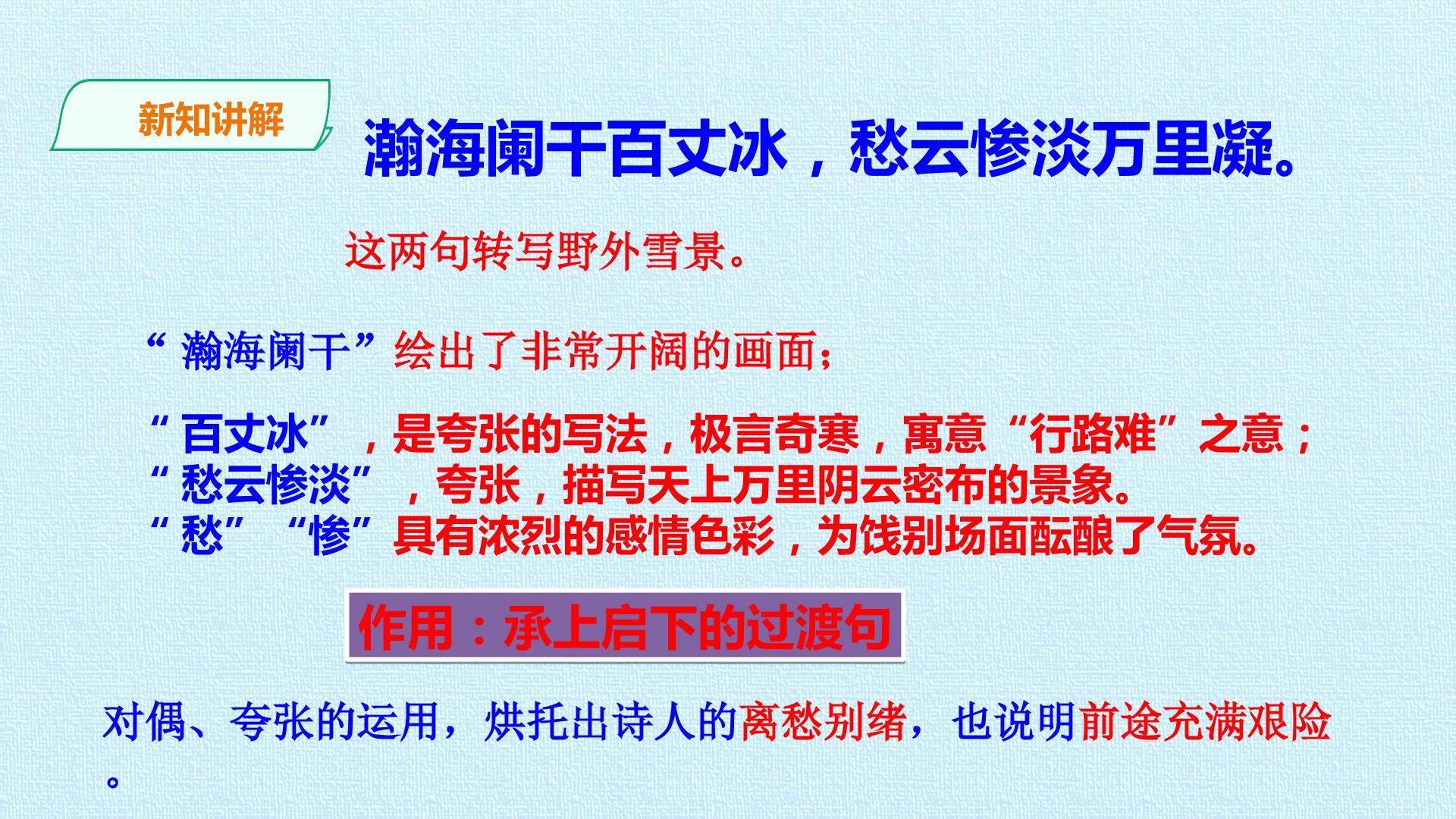 新知讲解

瀚海阑干百丈冰，愁云惨淡万里凝。

这两句转写野外雪景。

“瀚海阑干”绘出了非常开阔的画面；

“百丈冰”，是夸张的写法，极言奇寒，寓意“行路难”之意；
“愁云惨淡”，夸张，描写天上万里阴云密布的景象。
“愁”“惨”具有浓烈的感情色彩，为饯别场面酝酿了气氛。

作用：承上启下的过渡句

对偶、夸张的运用，烘托出诗人的离愁别绪，也说明前途充满艰险。